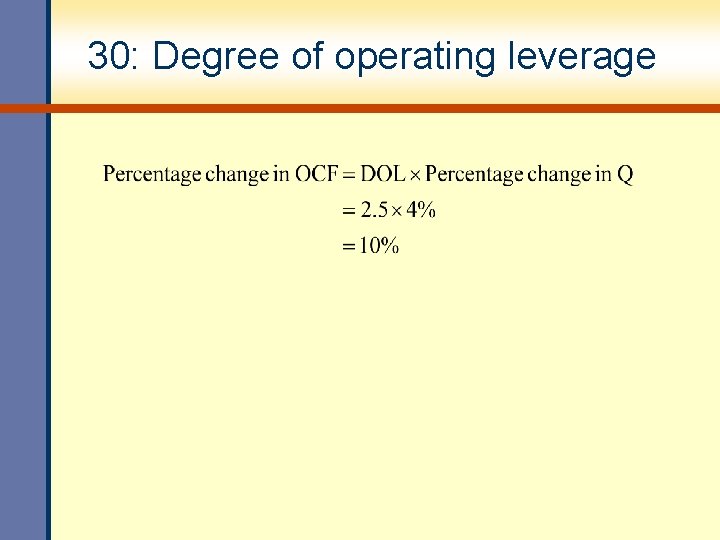 30: Degree of operating leverage

$\text{Percentage change in OCF} = \text{DOL} \times \text{Percentage change in Q}$
$= 2.5 \times 4\%$
$= 10\%$